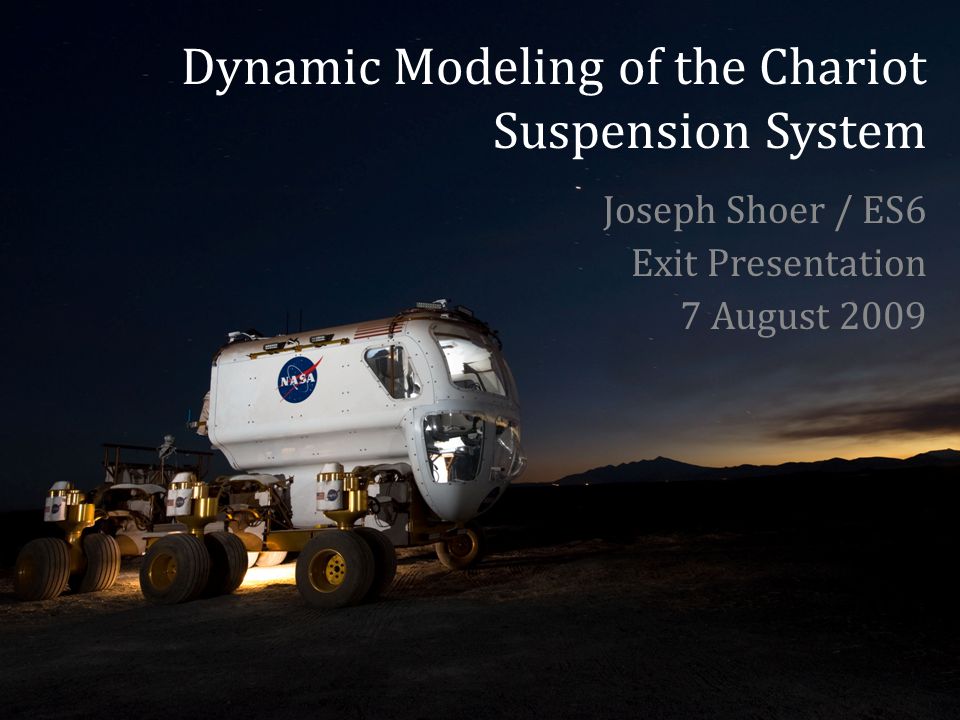 Dynamic Modeling of the Chariot Suspension System

Joseph Shoer / ES6
Exit Presentation
7 August 2009

NASA